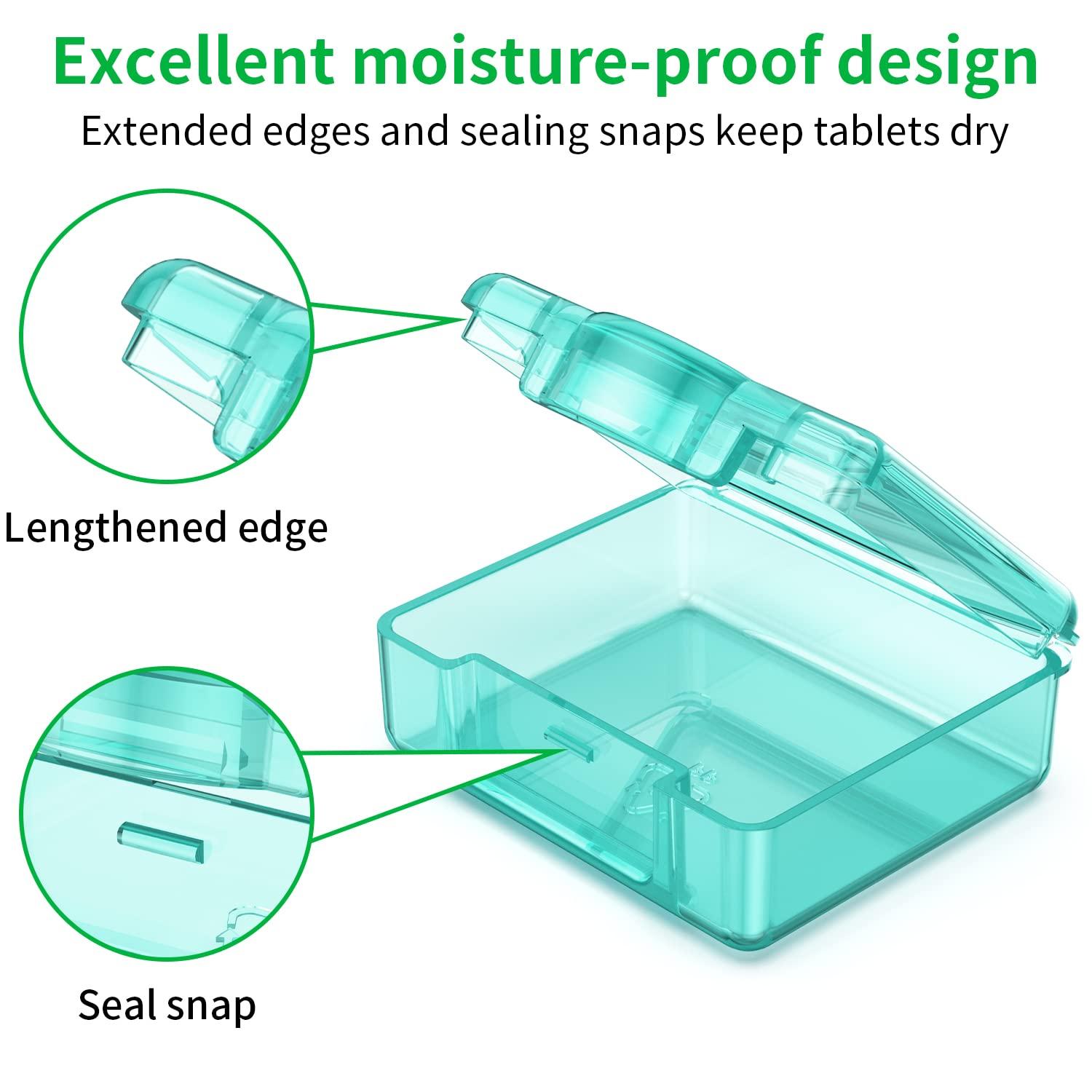 Excellent moisture-proof design

Extended edges and sealing snaps keep tablets dry

Lengthened edge

Seal snap